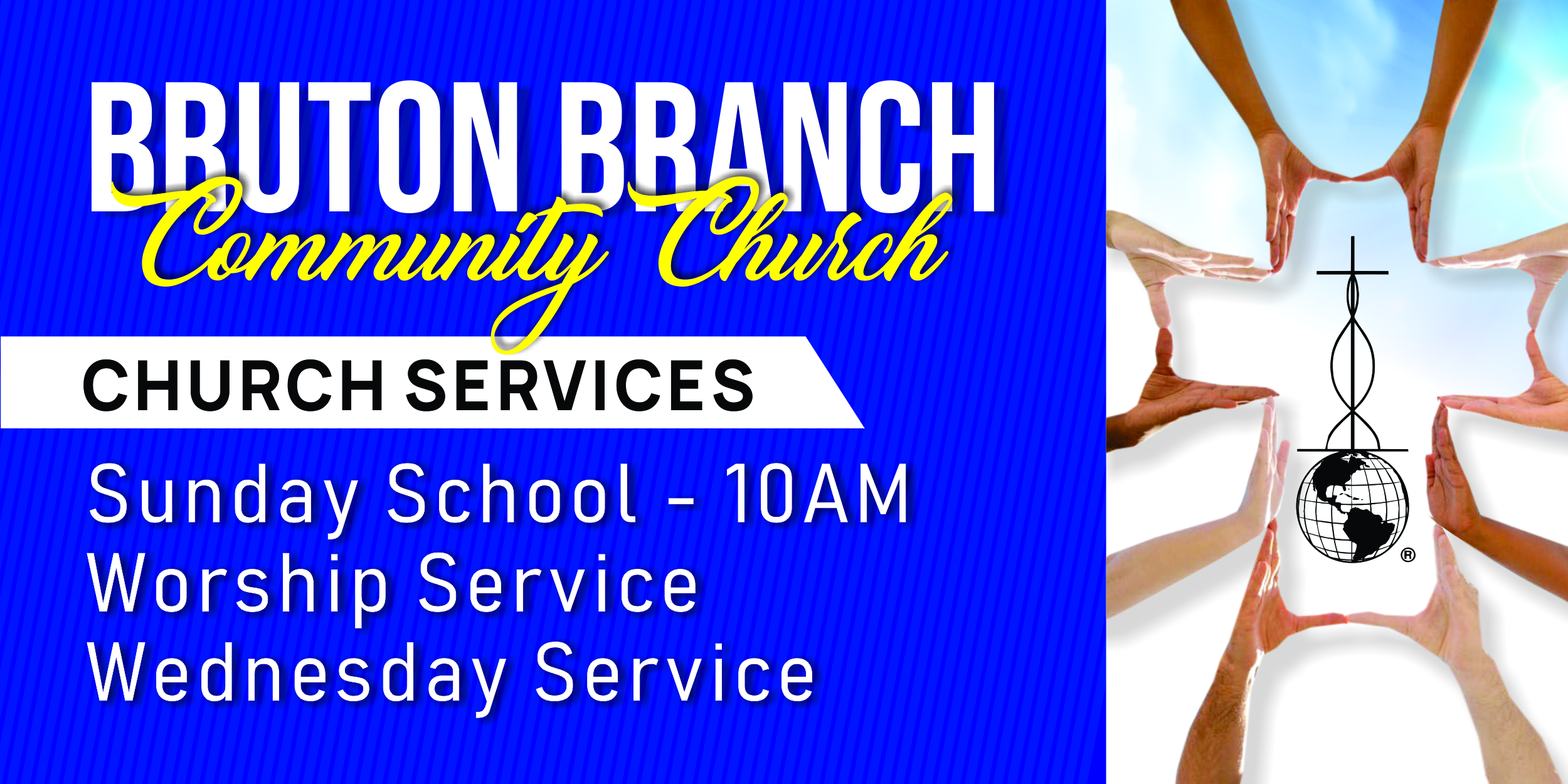 BRUTON BRANCH
Community Church

CHURCH SERVICES

Sunday School - 10AM
Worship Service
Wednesday Service

®